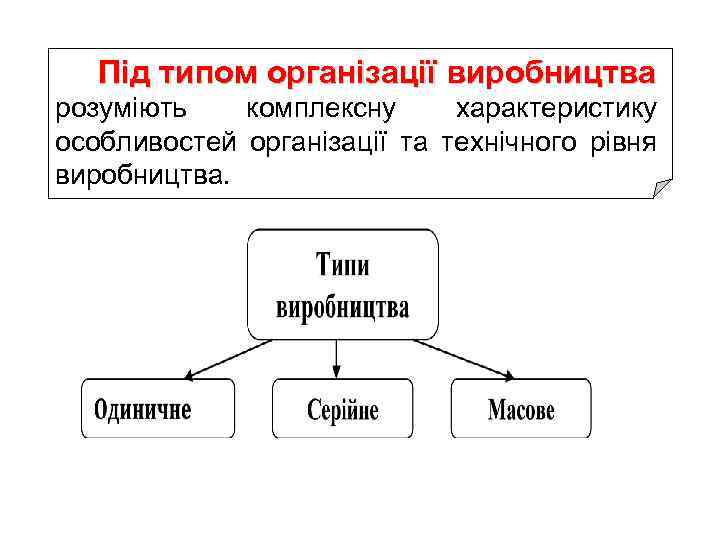 Під типом організації виробництва розуміють комплексну характеристику особливостей організації та технічного рівня виробництва.

Типи виробництва

Одиничне

Серійне

Масове